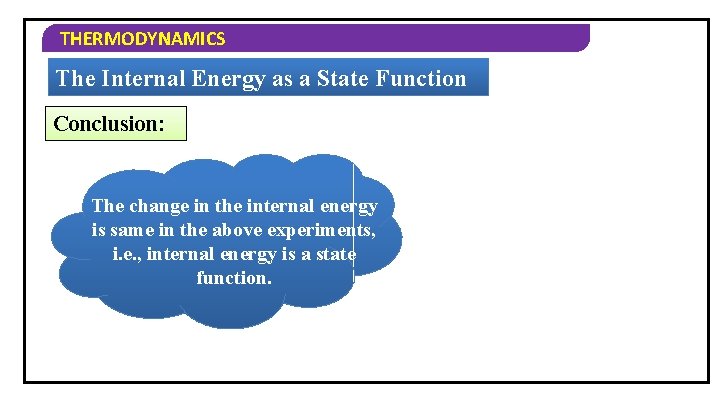 THERMODYNAMICS

The Internal Energy as a State Function

Conclusion:

The change in the internal energy is same in the above experiments, i.e., internal energy is a state function.